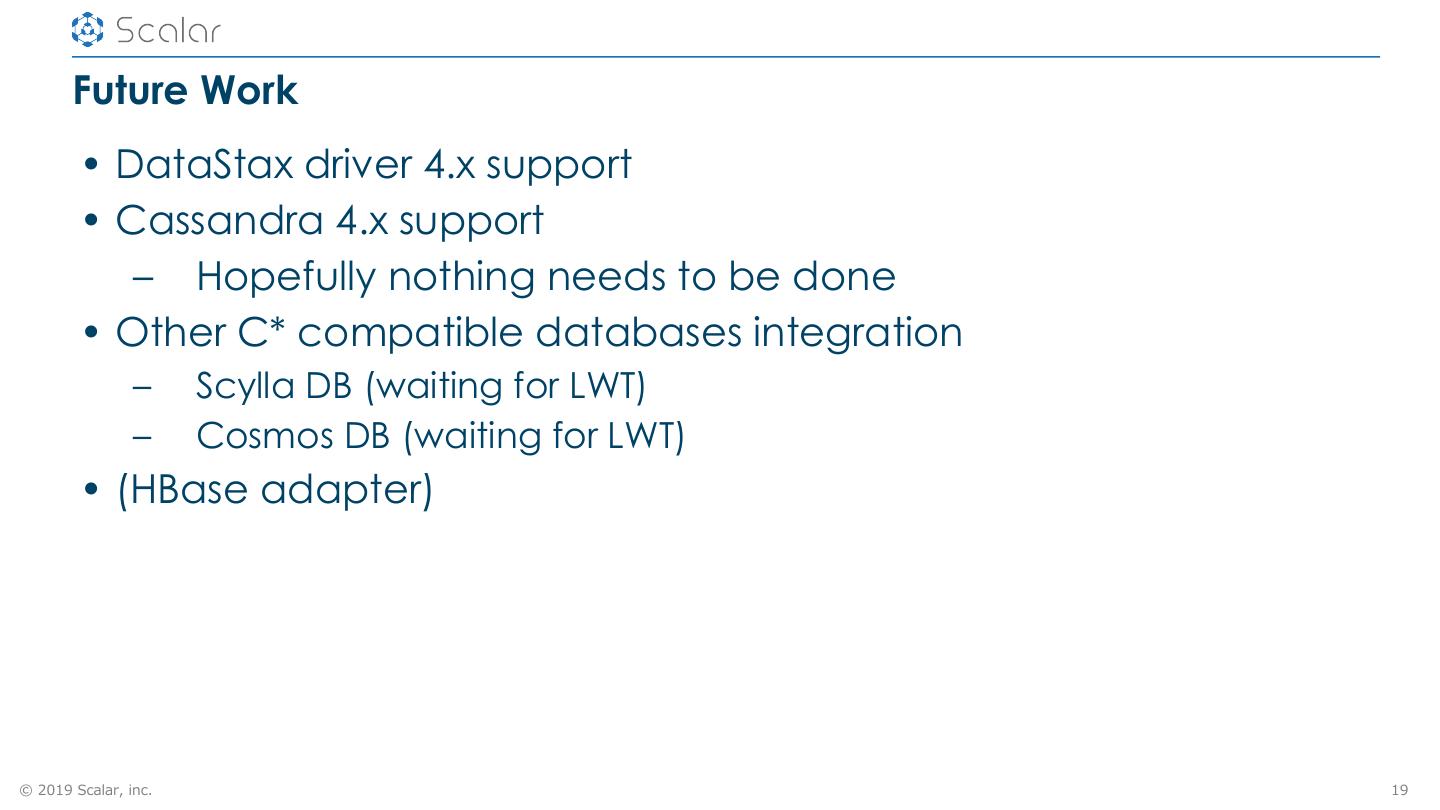 Scalar

Future Work

• DataStax driver 4.x support
• Cassandra 4.x support
– Hopefully nothing needs to be done
• Other C* compatible databases integration
– Scylla DB (waiting for LWT)
– Cosmos DB (waiting for LWT)
• (HBase adapter)

© 2019 Scalar, inc.

19